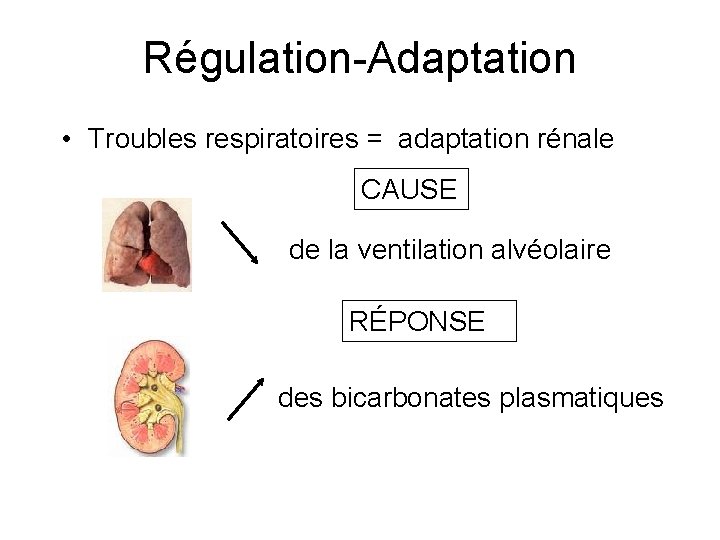 Régulation-Adaptation

• Troubles respiratoires = adaptation rénale

CAUSE

de la ventilation alvéolaire

RÉPONSE

des bicarbonates plasmatiques